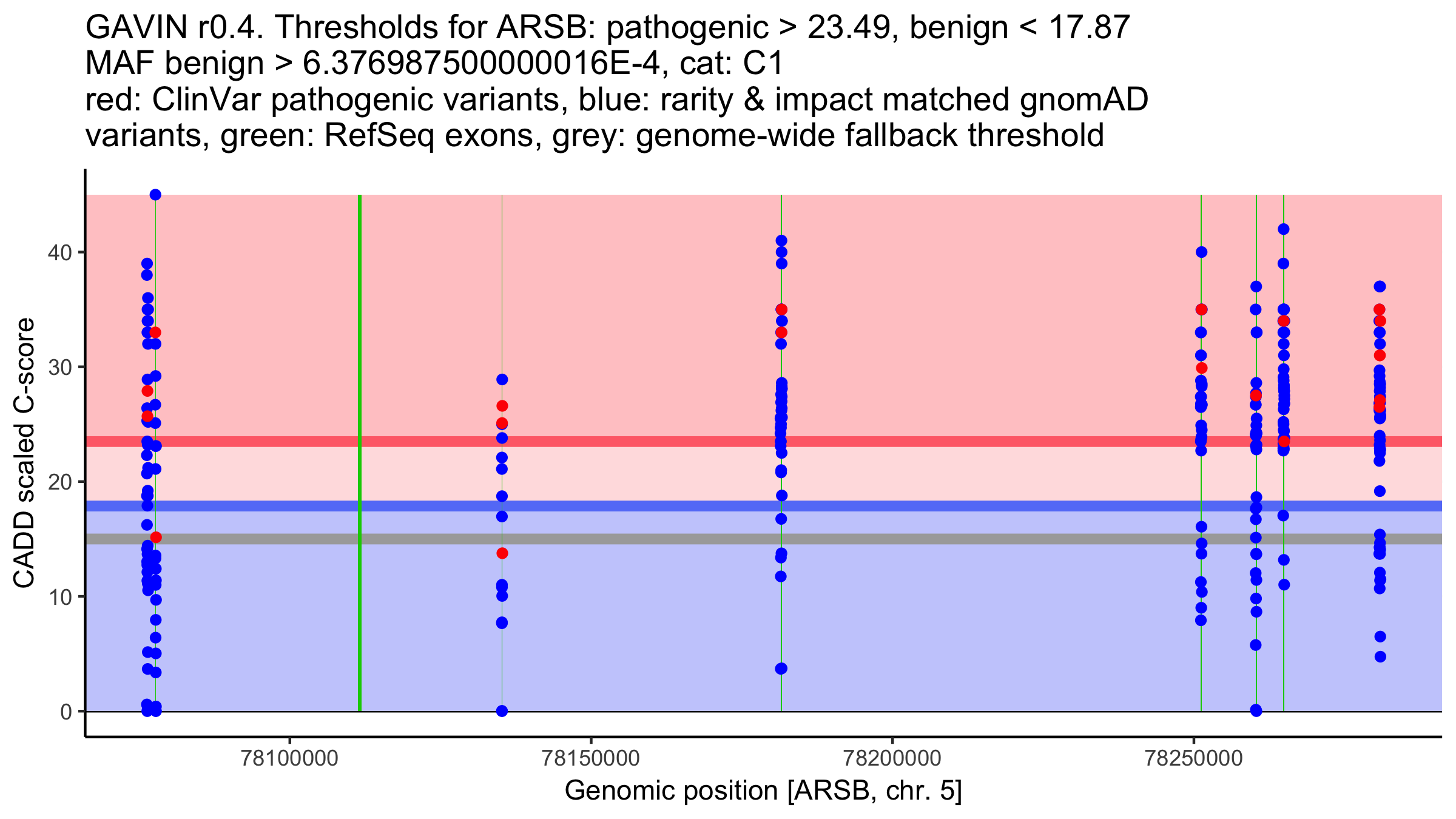 GAVIN r0.4. Thresholds for ARSB: pathogenic > 23.49, benign < 17.87
MAF benign > 6.376987500000016E-4, cat: C1
red: ClinVar pathogenic variants, blue: rarity & impact matched gnomAD variants, green: RefSeq exons, grey: genome-wide fallback threshold

CADD scaled C-score

40
30
20
10
0

78100000
78150000
78200000
78250000

Genomic position [ARSB, chr. 5]